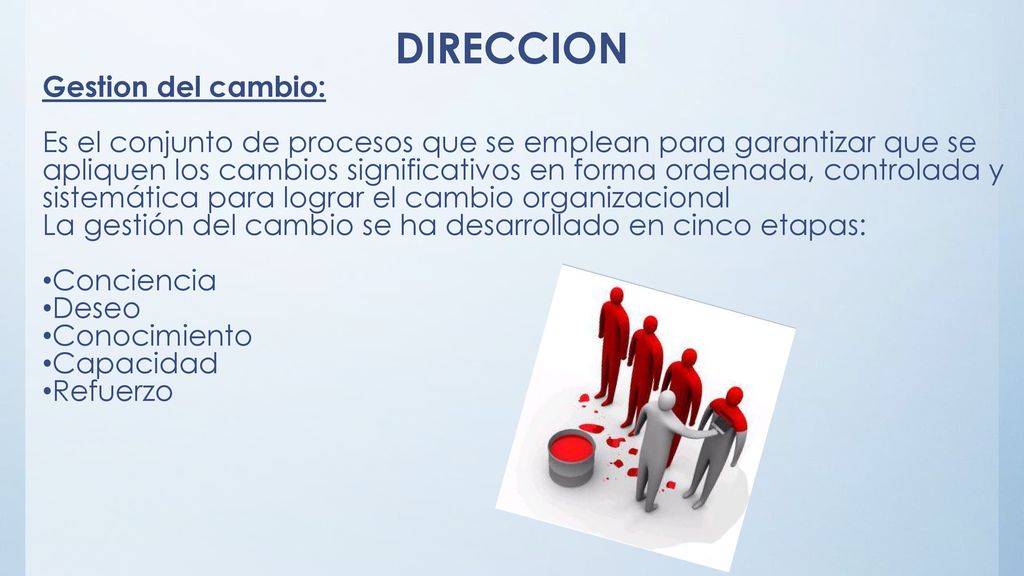 DIRECCION

Gestion del cambio:

Es el conjunto de procesos que se emplean para garantizar que se apliquen los cambios significativos en forma ordenada, controlada y sistemática para lograr el cambio organizacional
La gestión del cambio se ha desarrollado en cinco etapas:

•Conciencia
•Deseo
•Conocimiento
•Capacidad
•Refuerzo